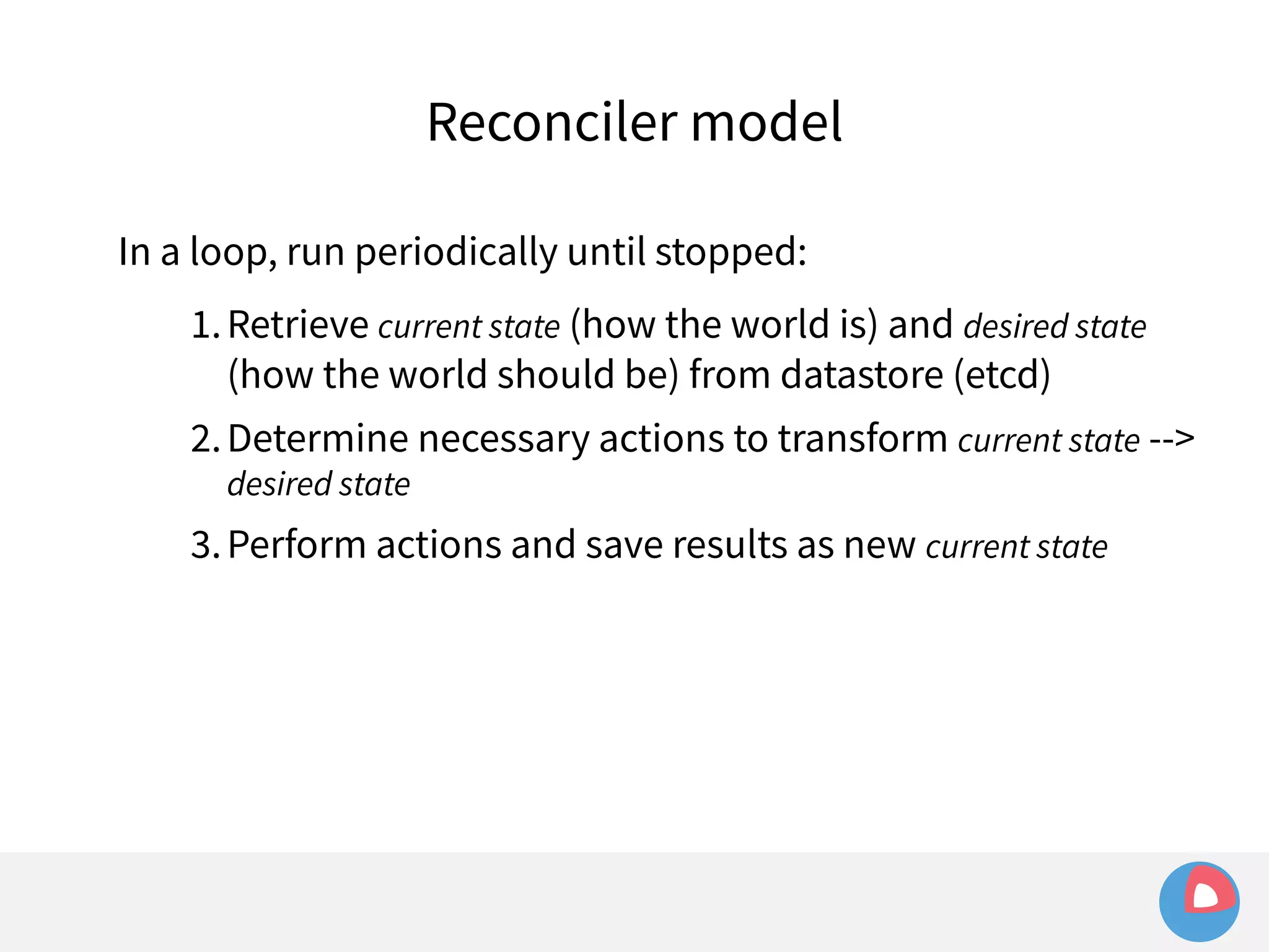 Reconciler model

In a loop, run periodically until stopped:

1. Retrieve current state (how the world is) and desired state (how the world should be) from datastore (etcd)

2. Determine necessary actions to transform current state --> desired state

3. Perform actions and save results as new current state